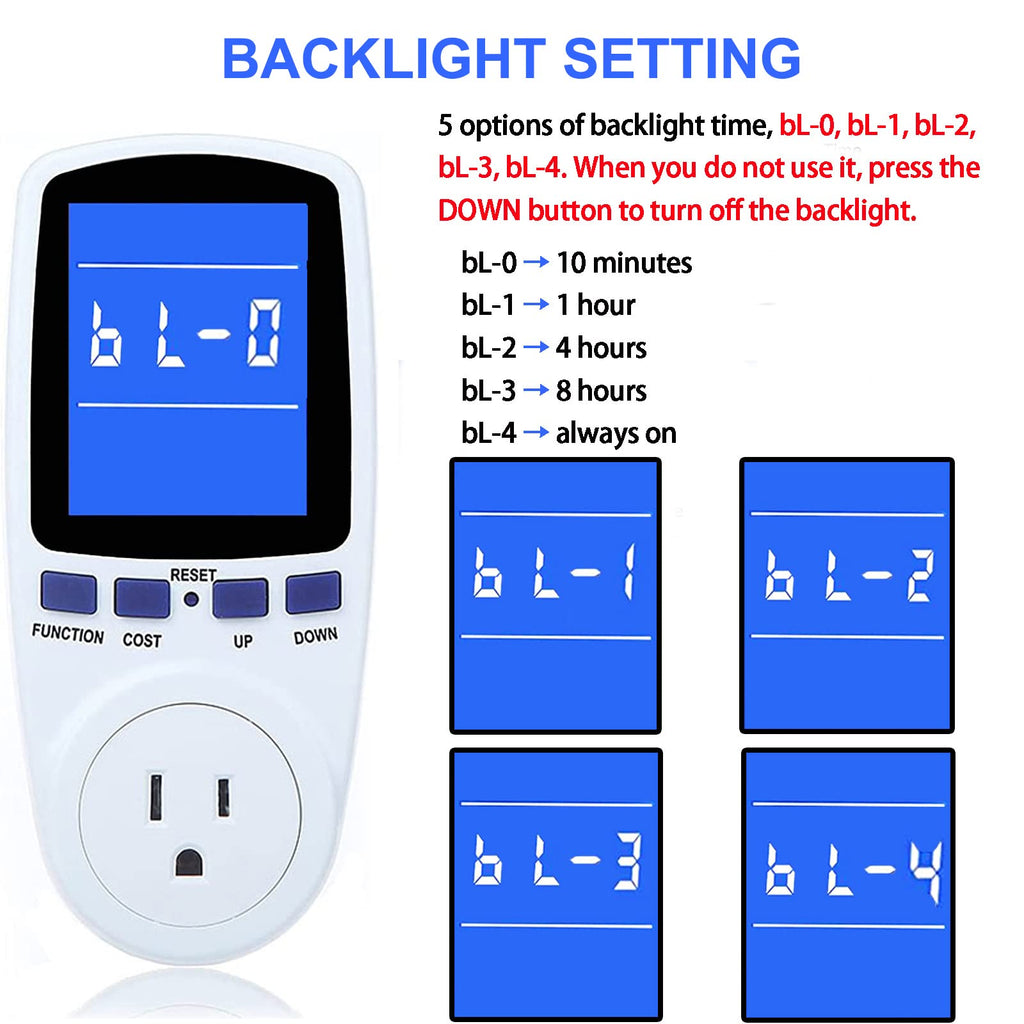 BACKLIGHT SETTING

5 options of backlight time, bL-0, bL-1, bL-2, bL-3, bL-4. When you do not use it, press the DOWN button to turn off the backlight.

bL-0 → 10 minutes
bL-1 → 1 hour
bL-2 → 4 hours
bL-3 → 8 hours
bL-4 → always on

bL-0

RESET
FUNCTION COST UP DOWN

bL-1

bL-2

bL-3

bL-4